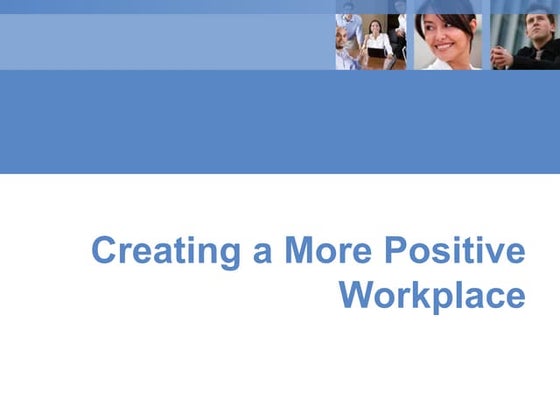 Creating a More Positive Workplace